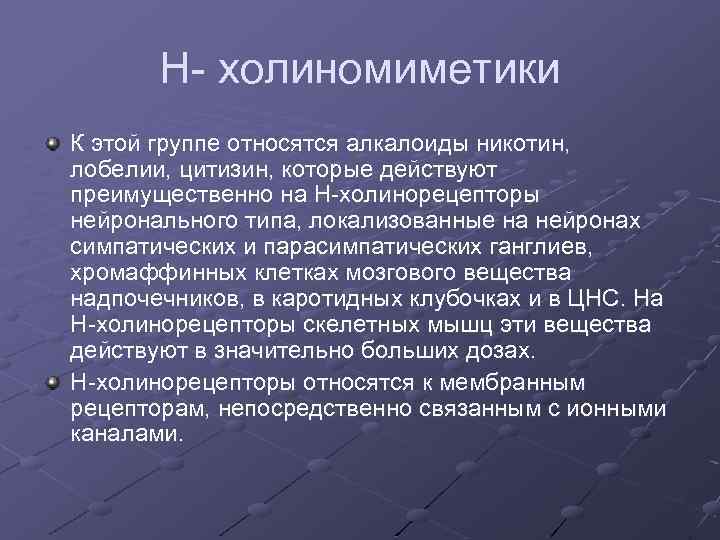 Н- холиномиметики

К этой группе относятся алкалоиды никотин, лобелии, цитизин, которые действуют преимущественно на Н-холинорецепторы нейронального типа, локализованные на нейронах симпатических и парасимпатических ганглиев, хромаффинных клетках мозгового вещества надпочечников, в каротидных клубочках и в ЦНС. На Н-холинорецепторы скелетных мышц эти вещества действуют в значительно больших дозах.

Н-холинорецепторы относятся к мембранным рецепторам, непосредственно связанным с ионными каналами.